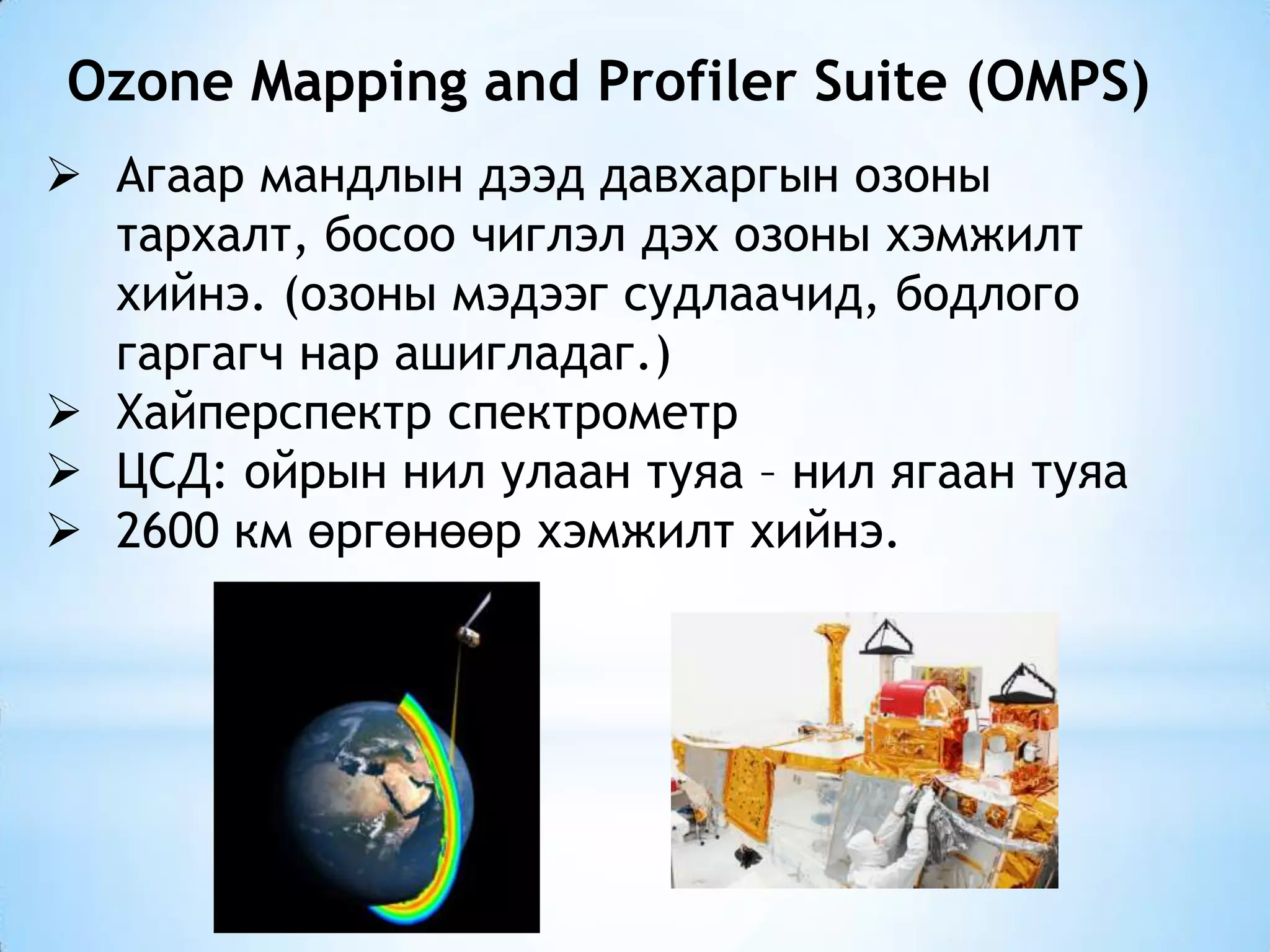 Ozone Mapping and Profiler Suite (OMPS)

➢ Агаар мандлын дээд давхаргын озоны тархалт, босоо чиглэл дэх озоны хэмжилт хийнэ. (озоны мэдээг судлаачид, бодлого гаргагч нар ашигладаг.)
➢ Хайперспектр спектрометр
➢ ЦСД: ойрын нил улаан туяа – нил ягаан туяа
➢ 2600 км өргөнөөр хэмжилт хийнэ.